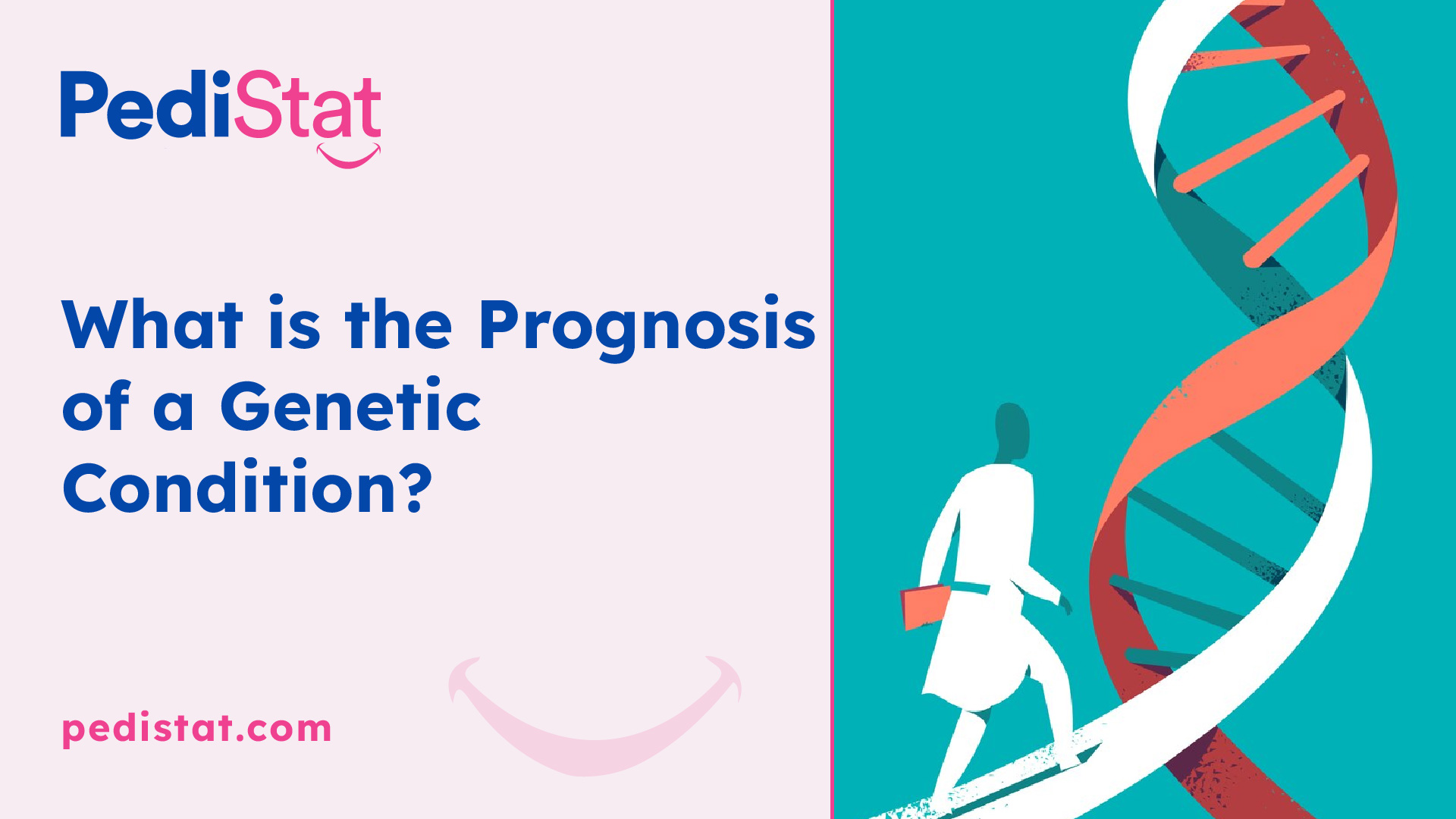 PediStat

What is the Prognosis of a Genetic Condition?

pedistat.com